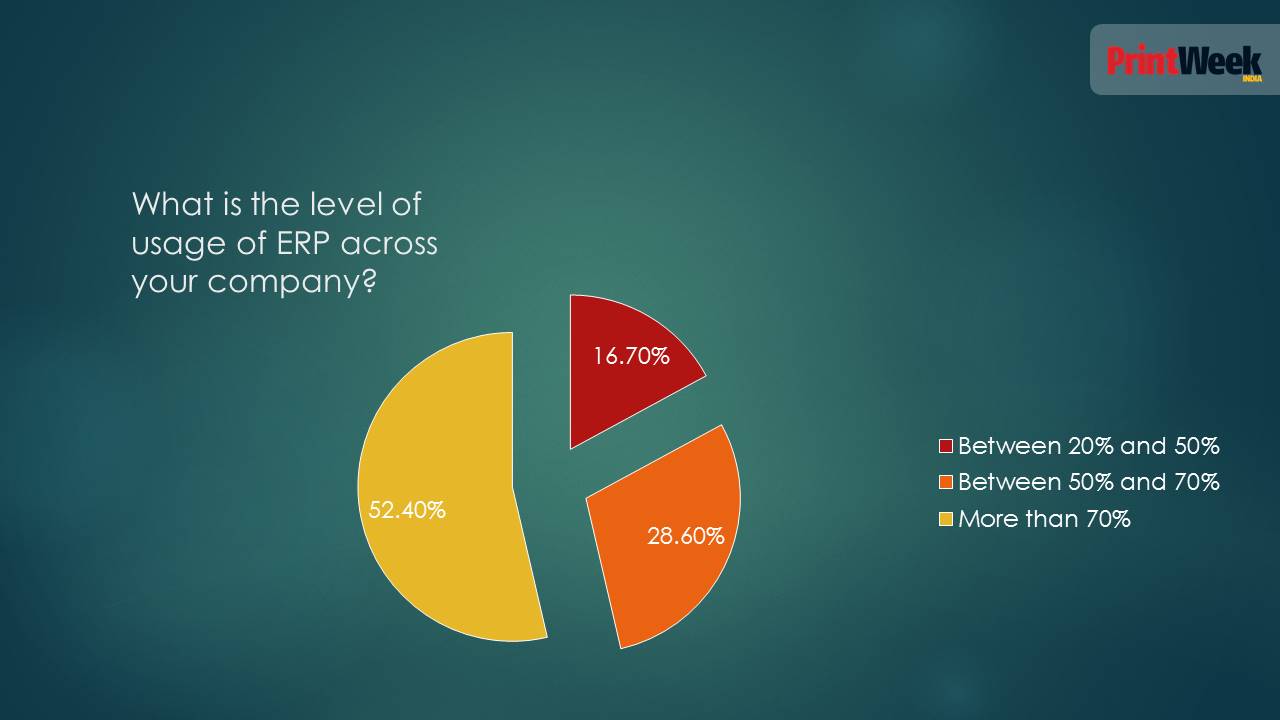 PrintWeek INDIA

What is the level of usage of ERP across your company?

16.70%

28.60%

52.40%

Between 20% and 50%
Between 50% and 70%
More than 70%